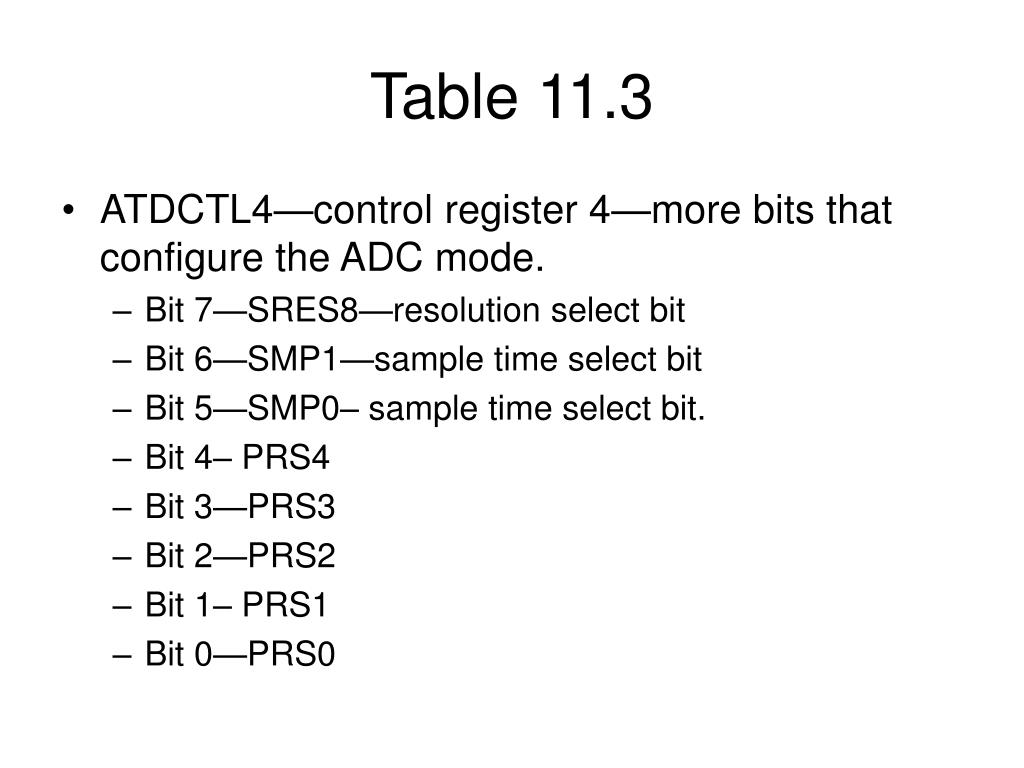 Table 11.3

• ATDCTL4—control register 4—more bits that configure the ADC mode.
  – Bit 7—SRES8—resolution select bit
  – Bit 6—SMP1—sample time select bit
  – Bit 5—SMP0– sample time select bit.
  – Bit 4– PRS4
  – Bit 3—PRS3
  – Bit 2—PRS2
  – Bit 1– PRS1
  – Bit 0—PRS0